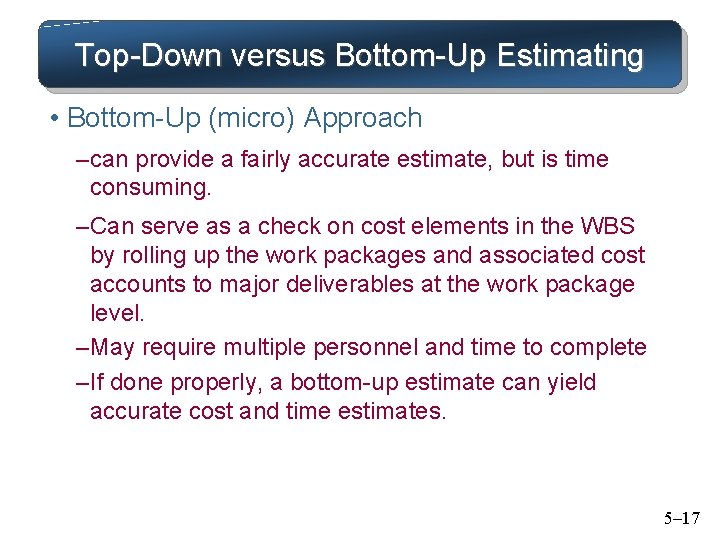 Top-Down versus Bottom-Up Estimating

• Bottom-Up (micro) Approach

–can provide a fairly accurate estimate, but is time consuming.

–Can serve as a check on cost elements in the WBS by rolling up the work packages and associated cost accounts to major deliverables at the work package level.

–May require multiple personnel and time to complete

–If done properly, a bottom-up estimate can yield accurate cost and time estimates.

5–17